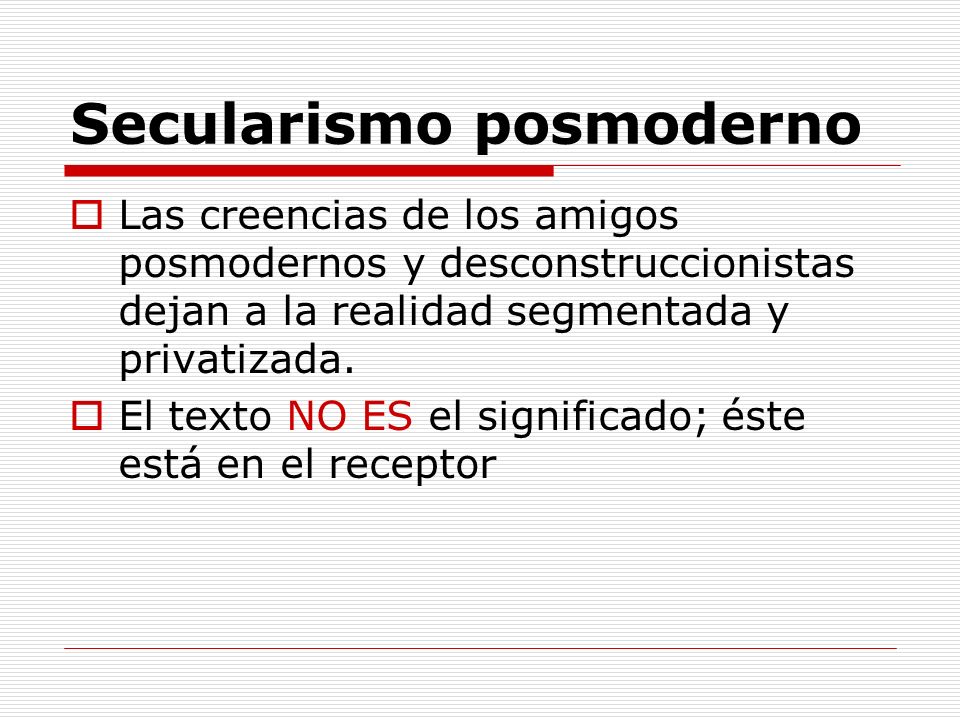 Secularismo posmoderno

Las creencias de los amigos posmodernos y desconstruccionistas dejan a la realidad segmentada y privatizada.

El texto NO ES el significado; éste está en el receptor